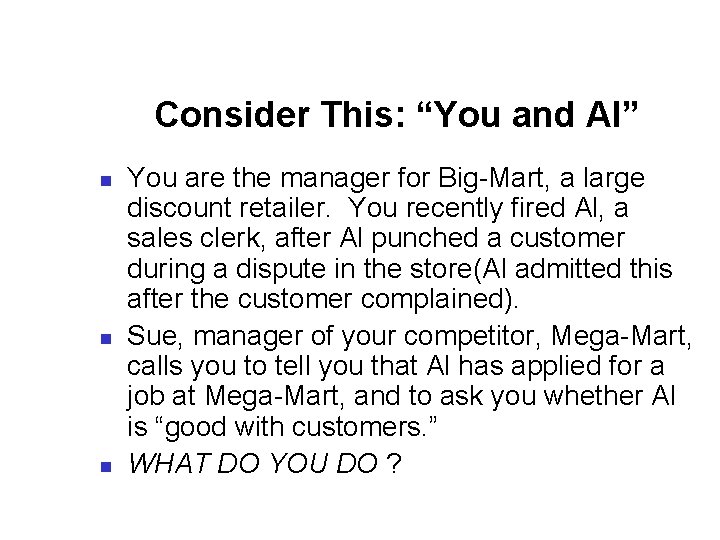 Consider This: “You and Al”

- You are the manager for Big-Mart, a large discount retailer. You recently fired Al, a sales clerk, after Al punched a customer during a dispute in the store(Al admitted this after the customer complained).
- Sue, manager of your competitor, Mega-Mart, calls you to tell you that Al has applied for a job at Mega-Mart, and to ask you whether Al is “good with customers.”
- WHAT DO YOU DO ?